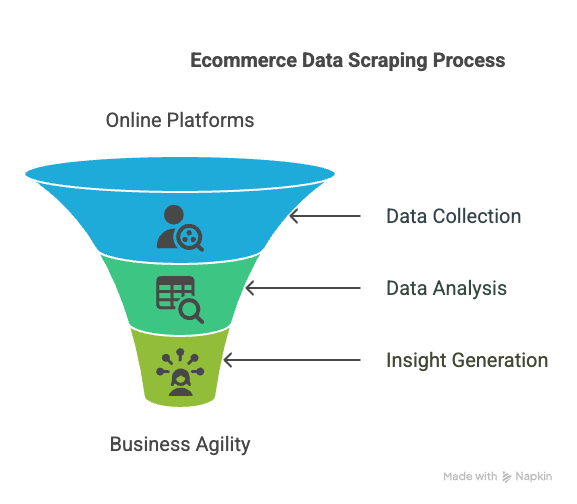 Ecommerce Data Scraping Process

Online Platforms

Data Collection

Data Analysis

Insight Generation

Business Agility

Made with Napkin